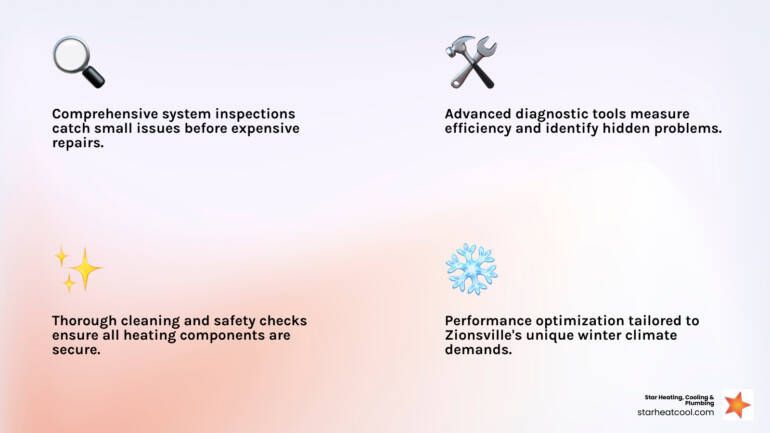 Comprehensive system inspections catch small issues before expensive repairs.

Advanced diagnostic tools measure efficiency and identify hidden problems.

Thorough cleaning and safety checks ensure all heating components are secure.

Performance optimization tailored to Zionsville's unique winter climate demands.

Star Heating, Cooling & Plumbing
starheatcool.com